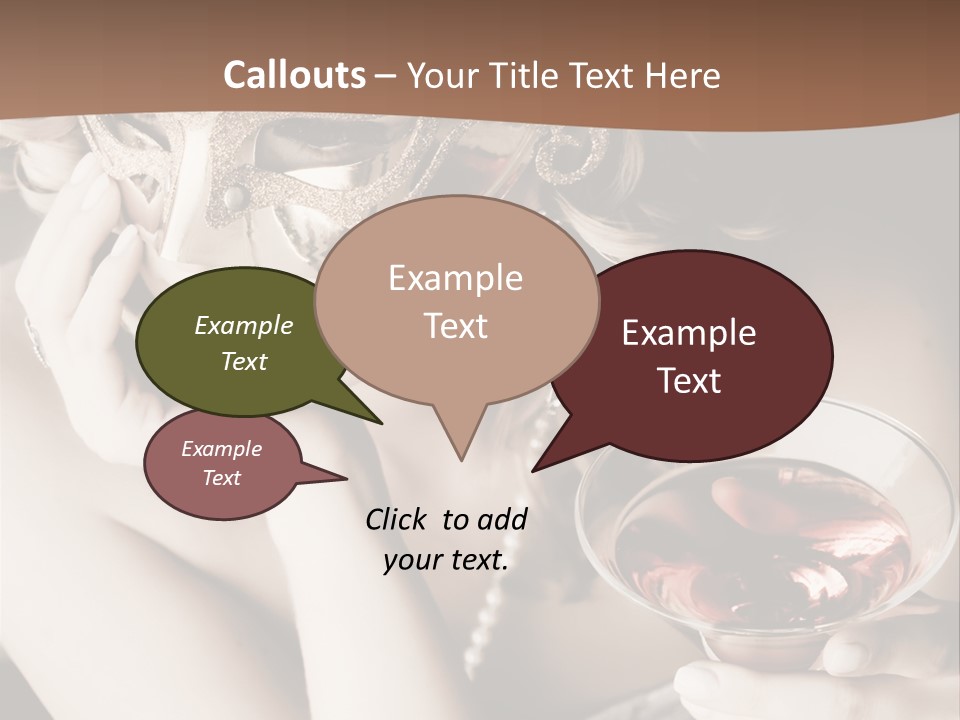 Callouts – Your Title Text Here

Example Text

Example Text

Example Text

Example Text

Click to add your text.